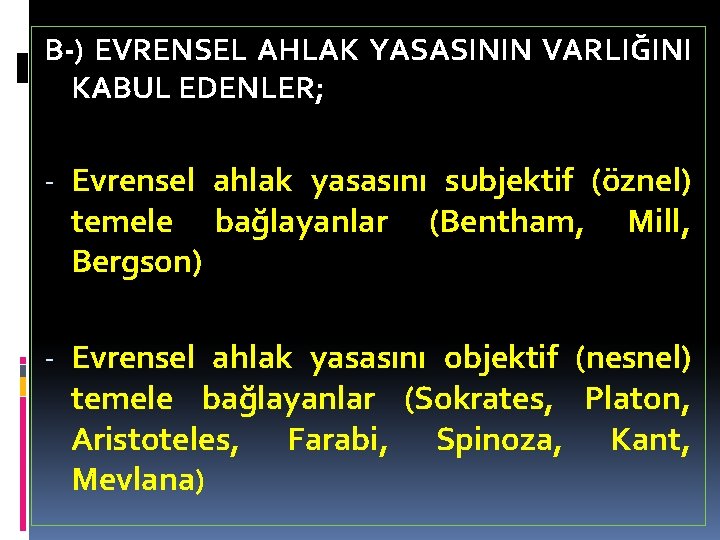 B-) EVRENSEL AHLAK YASASININ VARLIĞINI KABUL EDENLER;

- Evrensel ahlak yasasını subjektif (öznel) temele bağlayanlar (Bentham, Mill, Bergson)

- Evrensel ahlak yasasını objektif (nesnel) temele bağlayanlar (Sokrates, Platon, Aristoteles, Farabi, Spinoza, Kant, Mevlana)